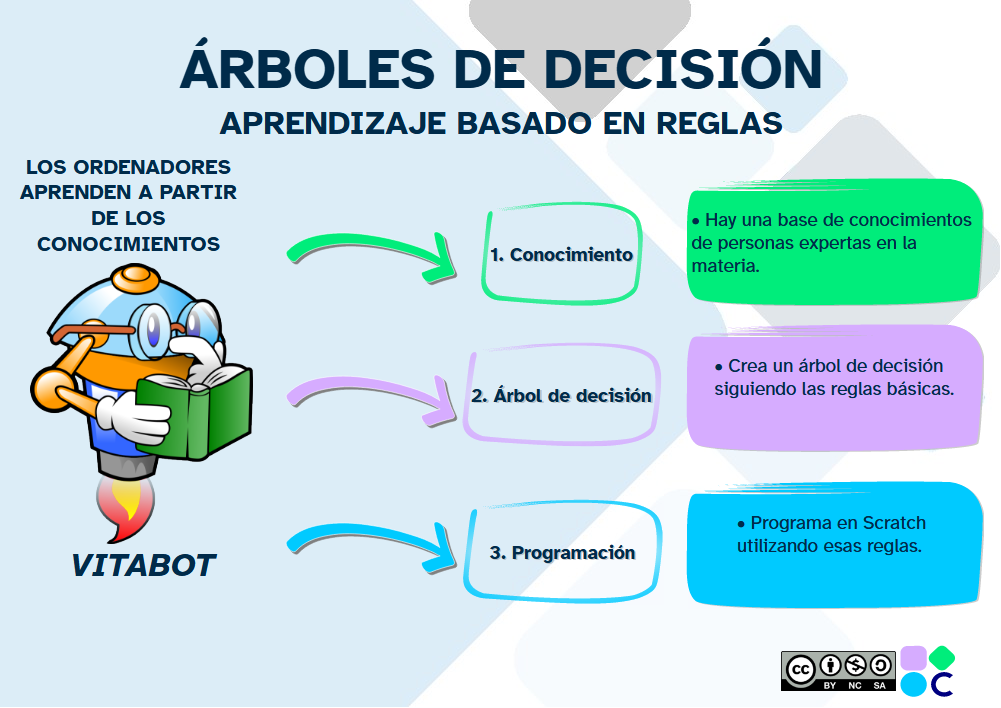 ÁRBOLES DE DECISIÓN
APRENDIZAJE BASADO EN REGLAS

LOS ORDENADORES APRENDEN A PARTIR DE LOS CONOCIMIENTOS

VITABOT

1. Conocimiento

• Hay una base de conocimientos de personas expertas en la materia.

2. Árbol de decisión

• Crea un árbol de decisión siguiendo las reglas básicas.

3. Programación

• Programa en Scratch utilizando esas reglas.

cc BY NC SA

C